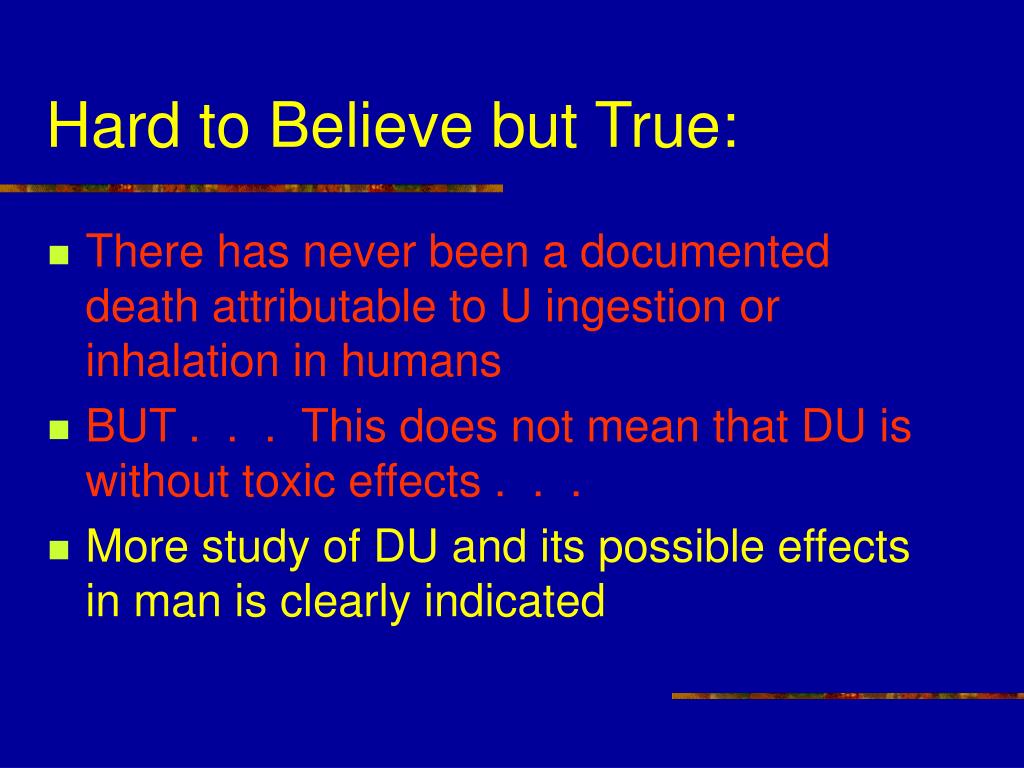 Hard to Believe but True:

- There has never been a documented death attributable to U ingestion or inhalation in humans
- BUT . . . This does not mean that DU is without toxic effects . . .
- More study of DU and its possible effects in man is clearly indicated